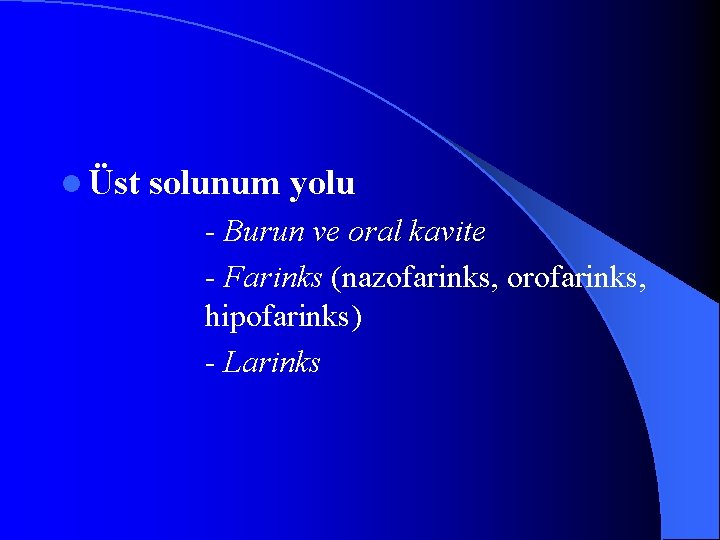 Üst solunum yolu

- Burun ve oral kavite

- Farinks (nazofarinks, orofarinks, hipofarinks)

- Larinks